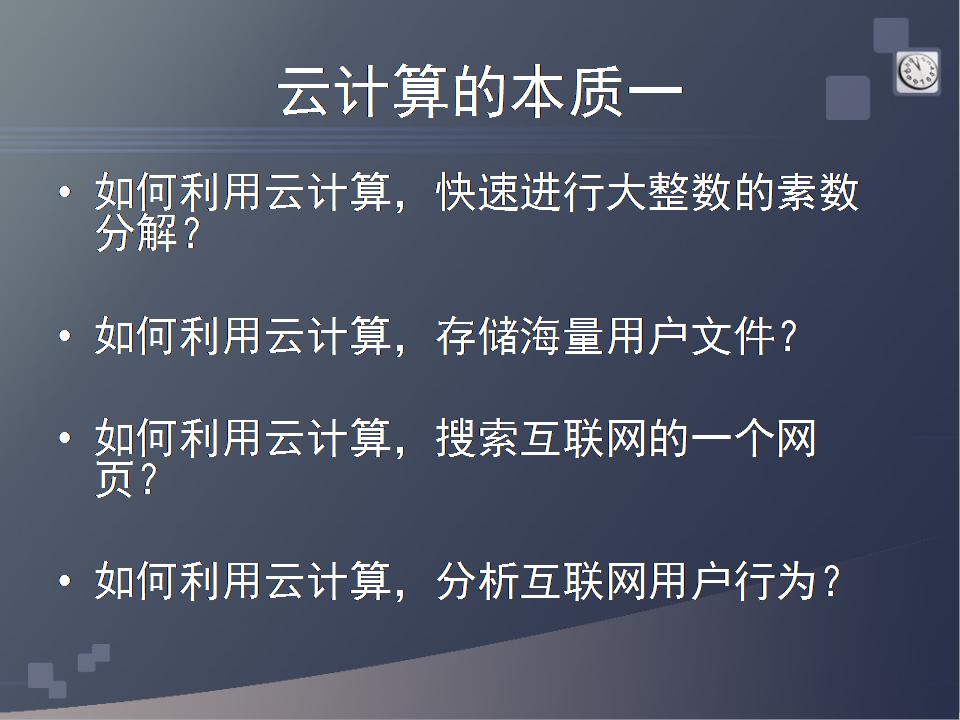 云计算的本质一

• 如何利用云计算，快速进行大整数的素数分解？

• 如何利用云计算，存储海量用户文件？

• 如何利用云计算，搜索互联网的一个网页？

• 如何利用云计算，分析互联网用户行为？